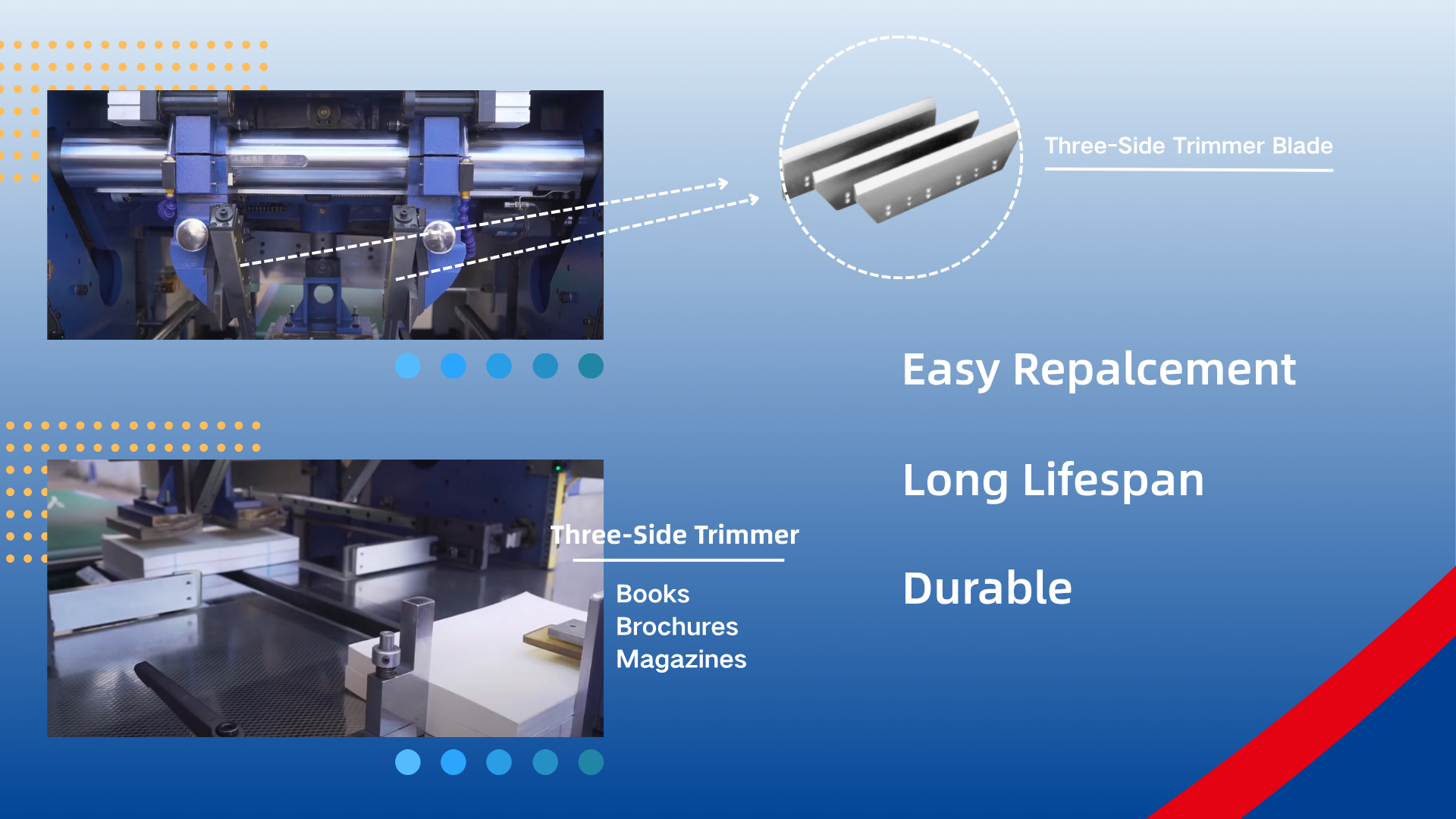 Three-Side Trimmer Blade

Easy Repalcement

Long Lifespan

Durable

Three-Side Trimmer

Books
Brochures
Magazines